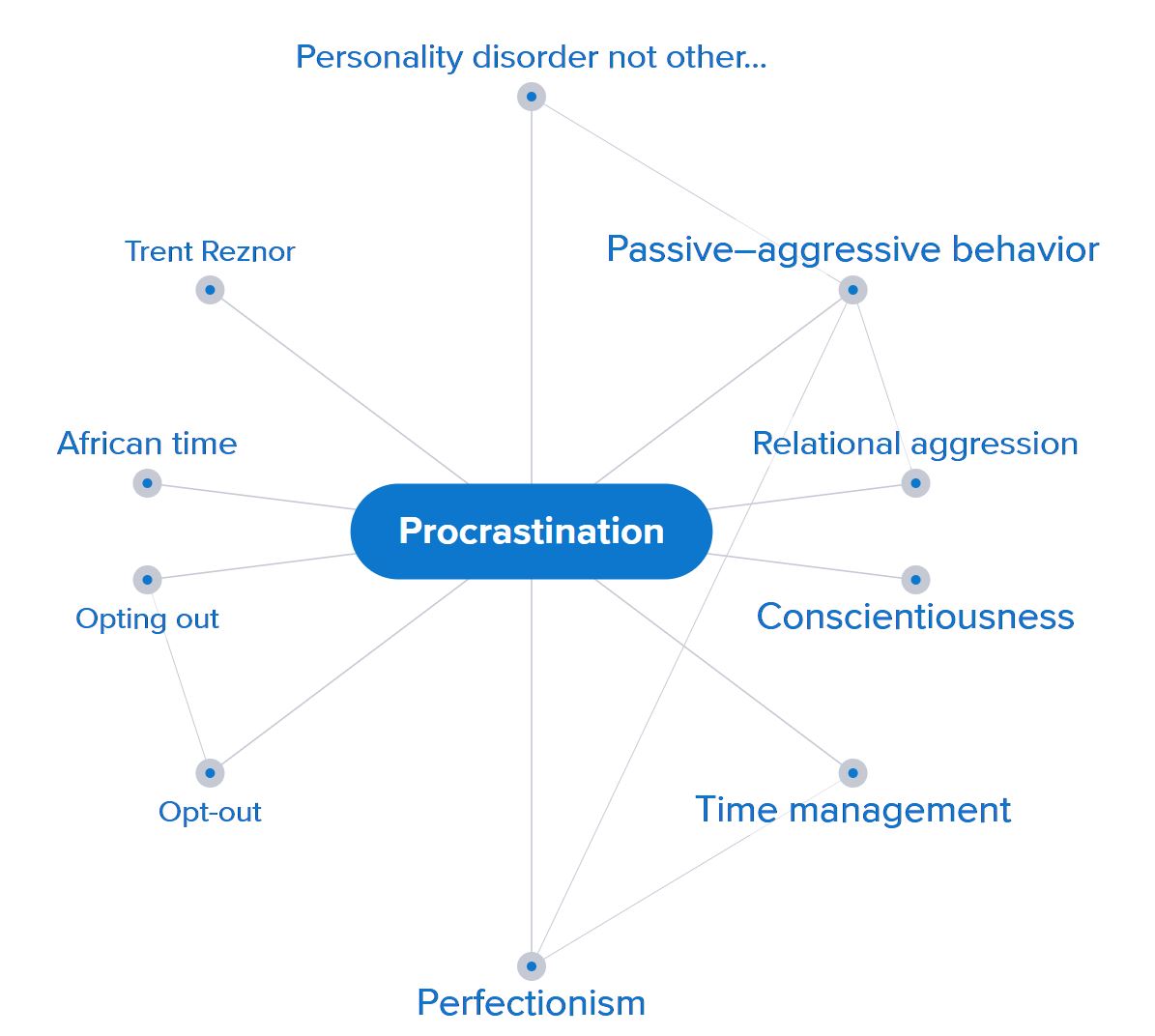 Personality disorder not other...

Trent Reznor

Passive–aggressive behavior

African time

Relational aggression

Procrastination

Opting out

Conscientiousness

Opt-out

Time management

Perfectionism